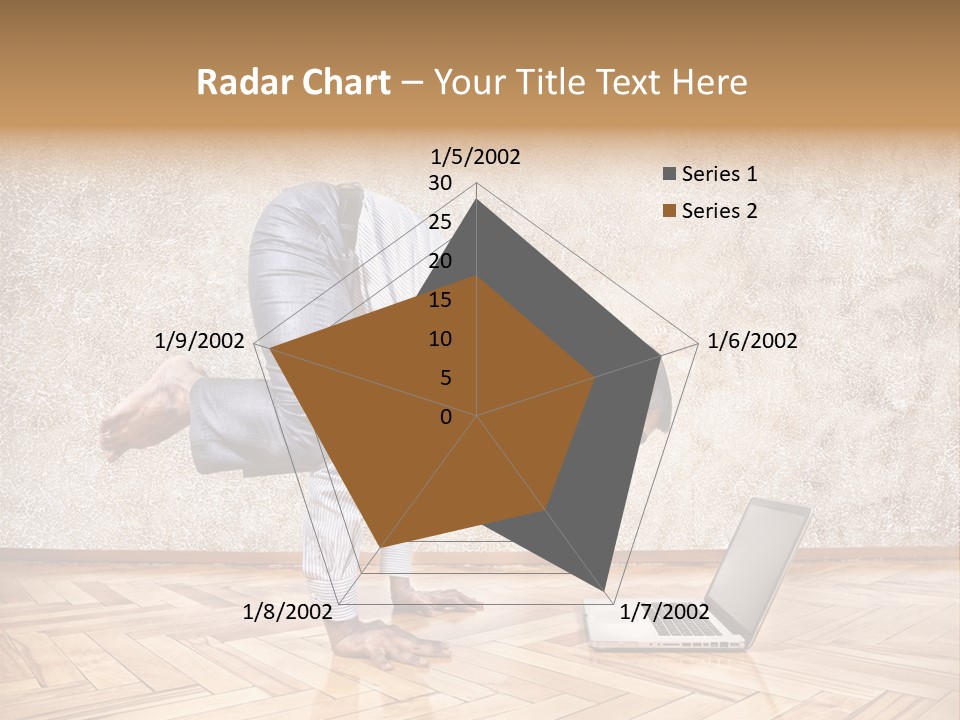 Radar Chart – Your Title Text Here

1/5/2002
1/6/2002
1/7/2002
1/8/2002
1/9/2002

30
25
20
15
10
5
0

Series 1
Series 2